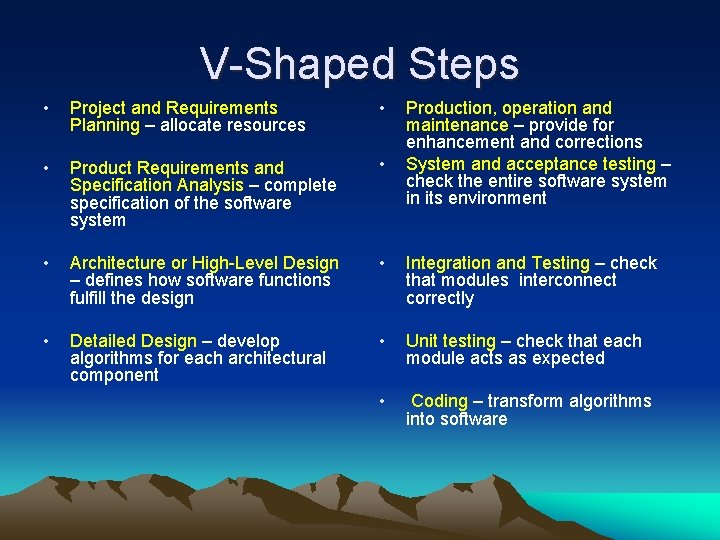 V-Shaped Steps

• Project and Requirements Planning – allocate resources

• Product Requirements and Specification Analysis – complete specification of the software system

• Architecture or High-Level Design – defines how software functions fulfill the design

• Detailed Design – develop algorithms for each architectural component

• Production, operation and maintenance – provide for enhancement and corrections

• System and acceptance testing – check the entire software system in its environment

• Integration and Testing – check that modules interconnect correctly

• Unit testing – check that each module acts as expected

• Coding – transform algorithms into software